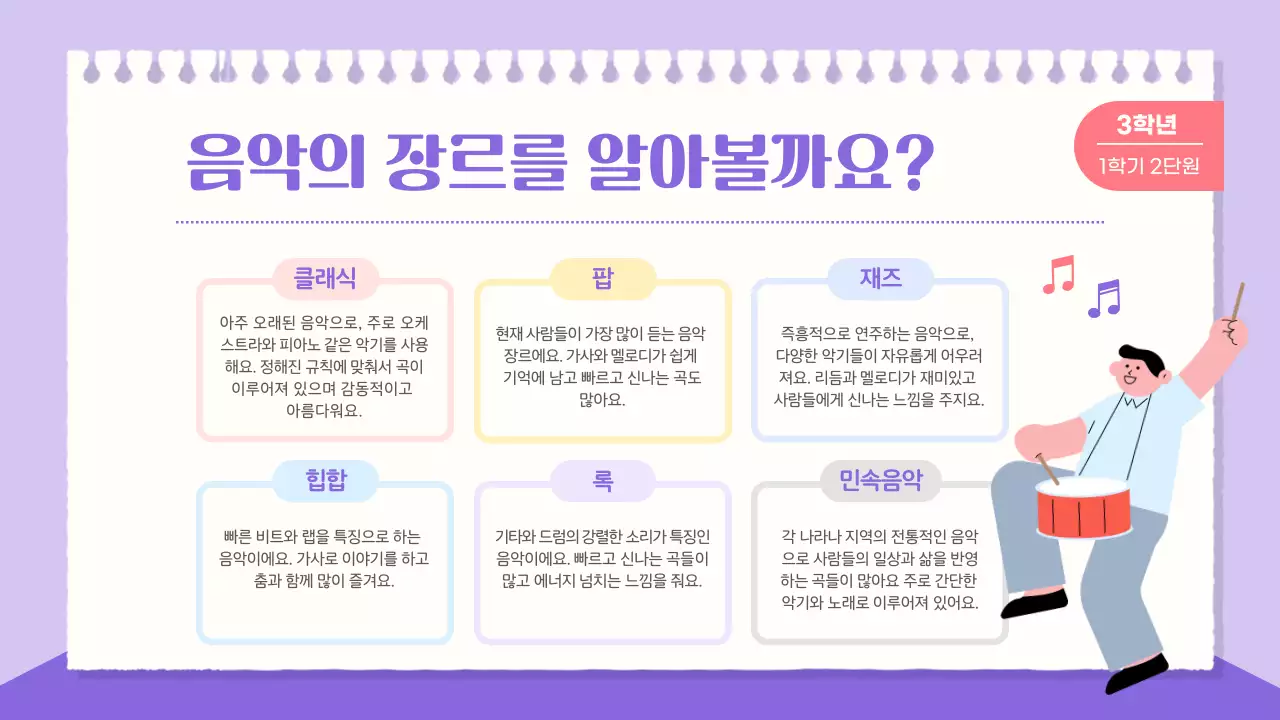 음악의 장르를 알아볼까요?

3학년
1학기 2단원

클래식
아주 오래된 음악으로, 주로 오케스트라와 피아노 같은 악기를 사용해요. 정해진 규칙에 맞춰서 곡이 이루어져 있으며 감동적이고 아름다워요.

팝
현재 사람들이 가장 많이 듣는 음악 장르에요. 가사와 멜로디가 쉽게 기억에 남고 빠르고 신나는 곡도 많아요.

재즈
즉흥적으로 연주하는 음악으로, 다양한 악기들이 자유롭게 어우러져요. 리듬과 멜로디가 재미있고 사람들에게 신나는 느낌을 주지요.

힙합
빠른 비트와 랩을 특징으로 하는 음악이에요. 가사로 이야기를 하고 춤과 함께 많이 즐겨요.

록
기타와 드럼의 강렬한 소리가 특징인 음악이에요. 빠르고 신나는 곡들이 많고 에너지 넘치는 느낌을 줘요.

민속음악
각 나라나 지역의 전통적인 음악으로 사람들의 일상과 삶을 반영하는 곡들이 많아요 주로 간단한 악기와 노래로 이루어져 있어요.